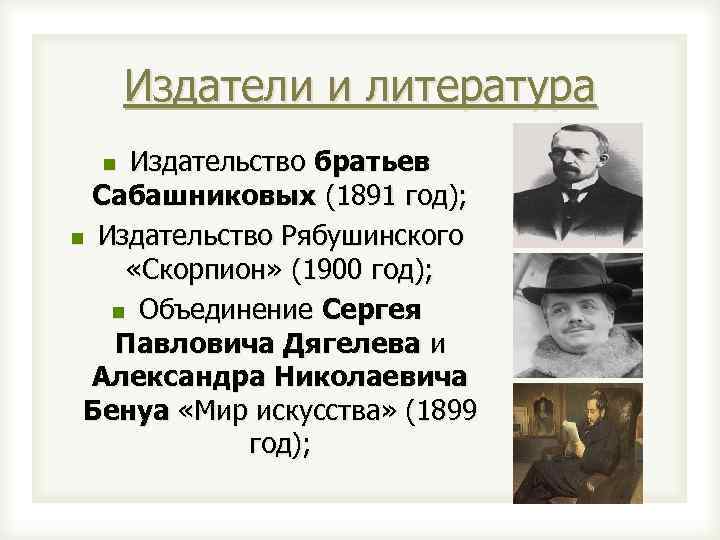 Издатели и литература

Издательство братьев Сабашниковых (1891 год);

Издательство Рябушинского «Скорпион» (1900 год);

Объединение Сергея Павловича Дягелева и Александра Николаевича Бенуа «Мир искусства» (1899 год);